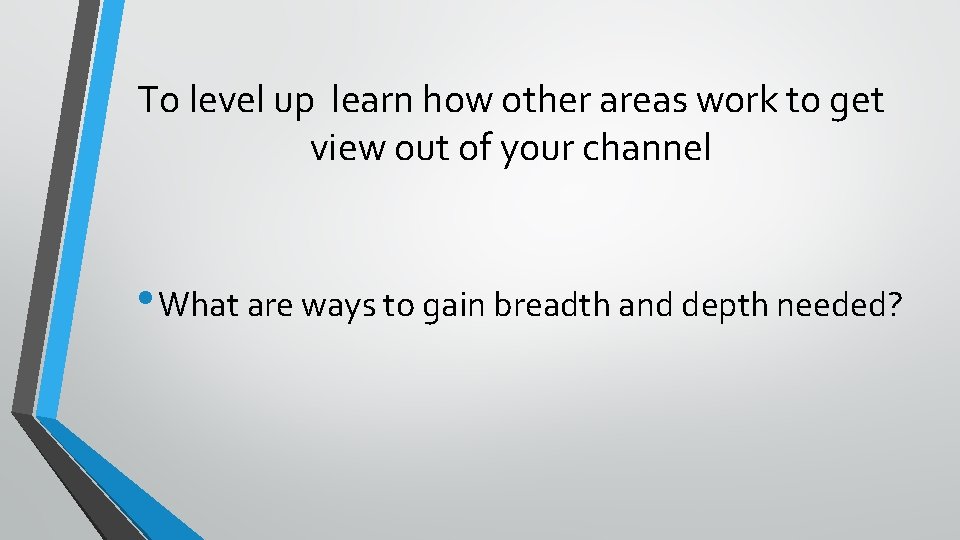 To level up  learn how other areas work to get view out of your channel

• What are ways to gain breadth and depth needed?